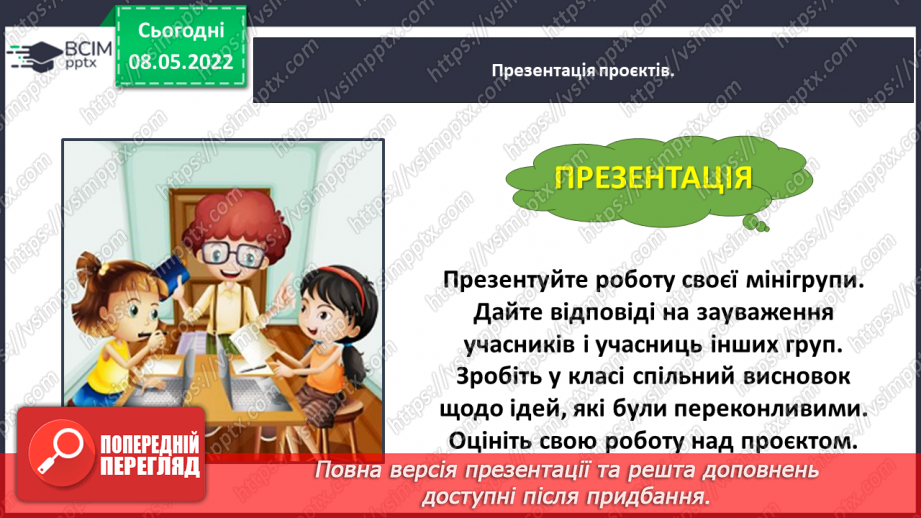 ВСІМ pptx

Сьогодні 08.05.2022

Презентація проєктів.

ПРЕЗЕНТАЦІЯ

Презентуйте роботу своєї мінігрупи. Дайте відповіді на зауваження учасників і учасниць інших груп. Зробіть у класі спільний висновок щодо ідей, які були переконливими. Оцініть свою роботу над проєктом.

ПОПЕРЕДНІЙ ПЕРЕГЛЯД

Повна версія презентації та решта доповнень доступні після придбання.

https://vsimpptx.com